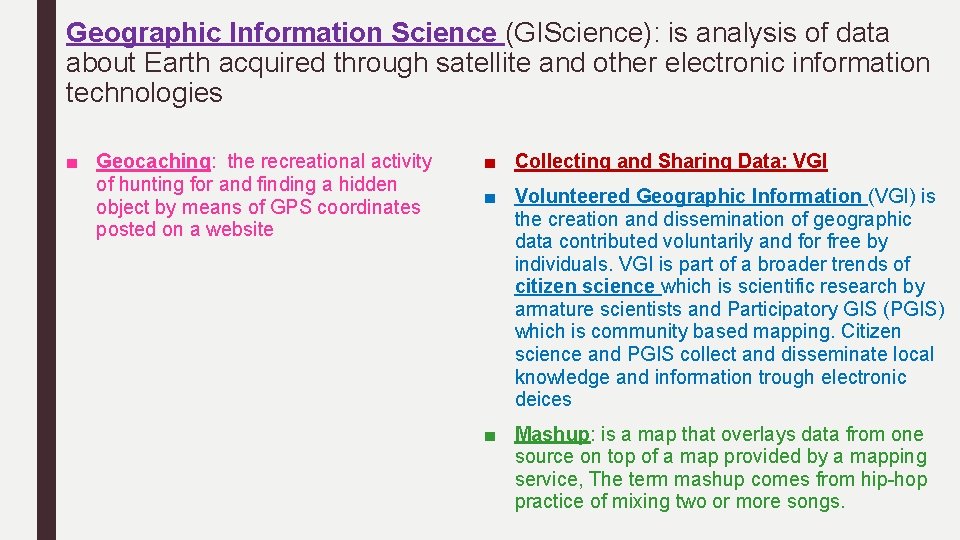 Geographic Information Science (GIScience): is analysis of data about Earth acquired through satellite and other electronic information technologies

■ Geocaching: the recreational activity of hunting for and finding a hidden object by means of GPS coordinates posted on a website

■ Collecting and Sharing Data: VGI

■ Volunteered Geographic Information (VGI) is the creation and dissemination of geographic data contributed voluntarily and for free by individuals. VGI is part of a broader trends of citizen science which is scientific research by armature scientists and Participatory GIS (PGIS) which is community based mapping. Citizen science and PGIS collect and disseminate local knowledge and information trough electronic deices

■ Mashup: is a map that overlays data from one source on top of a map provided by a mapping service, The term mashup comes from hip-hop practice of mixing two or more songs.